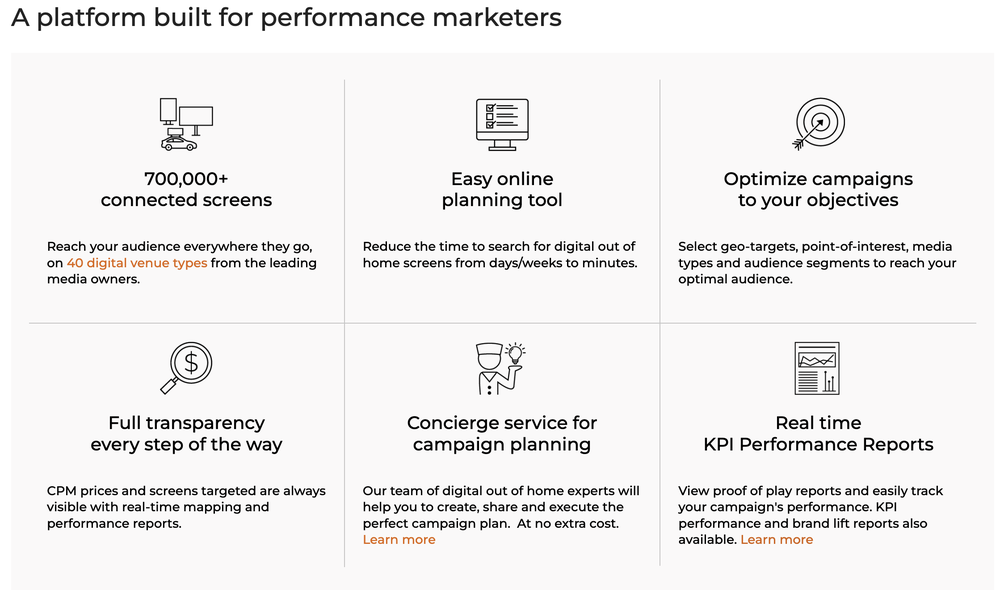 A platform built for performance marketers

700,000+
connected screens

Reach your audience everywhere they go, on 40 digital venue types from the leading media owners.

Easy online
planning tool

Reduce the time to search for digital out of home screens from days/weeks to minutes.

Optimize campaigns
to your objectives

Select geo-targets, point-of-interest, media types and audience segments to reach your optimal audience.

Full transparency
every step of the way

CPM prices and screens targeted are always visible with real-time mapping and performance reports.

Concierge service for
campaign planning

Our team of digital out of home experts will help you to create, share and execute the perfect campaign plan. At no extra cost. Learn more

Real time
KPI Performance Reports

View proof of play reports and easily track your campaign's performance. KPI performance and brand lift reports also available. Learn more